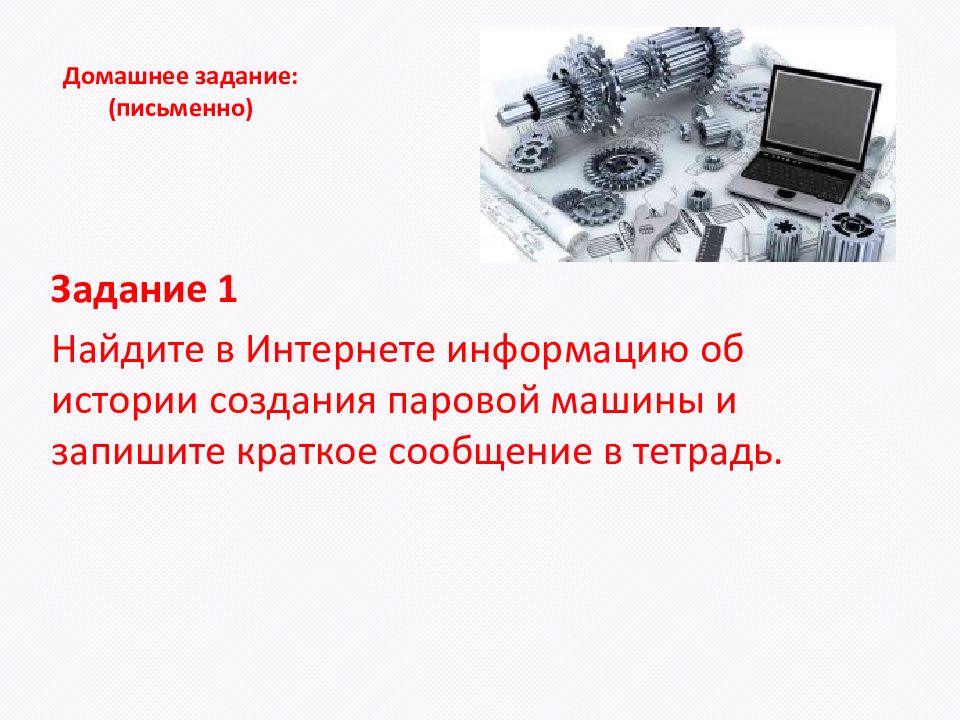 Домашнее задание:
(письменно)

Задание 1

Найдите в Интернете информацию об истории создания паровой машины и запишите краткое сообщение в тетрадь.